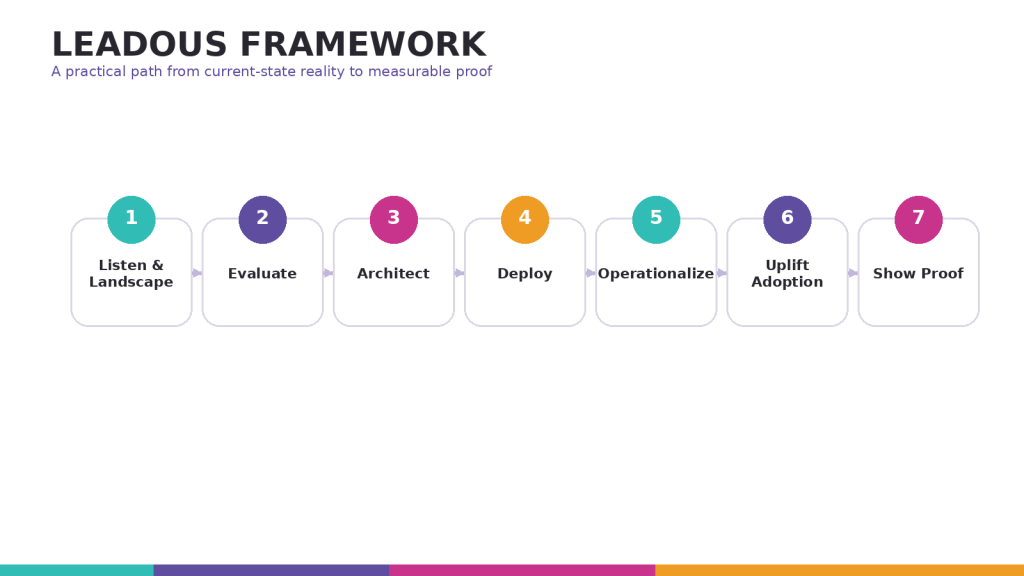 LEADOUS FRAMEWORK
A practical path from current-state reality to measurable proof

1
Listen & Landscape

2
Evaluate

3
Architect

4
Deploy

5
Operationalize

6
Uplift Adoption

7
Show Proof